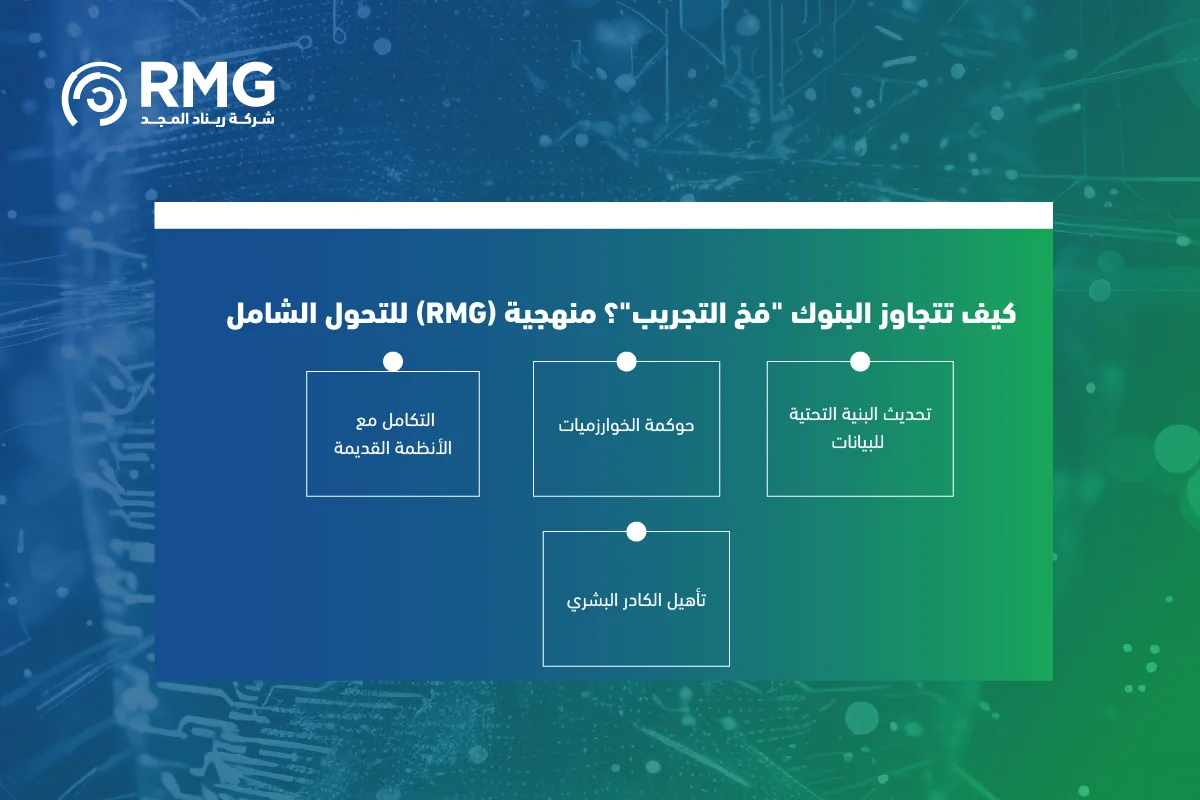 RMG
شركة ريناد المجد

كيف تتجاوز البنوك "فخ التجريب"؟ منهجية (RMG) للتحول الشامل

تحديث البنية التحتية للبيانات

حوكمة الخوارزميات

التكامل مع الأنظمة القديمة

تأهيل الكادر البشري